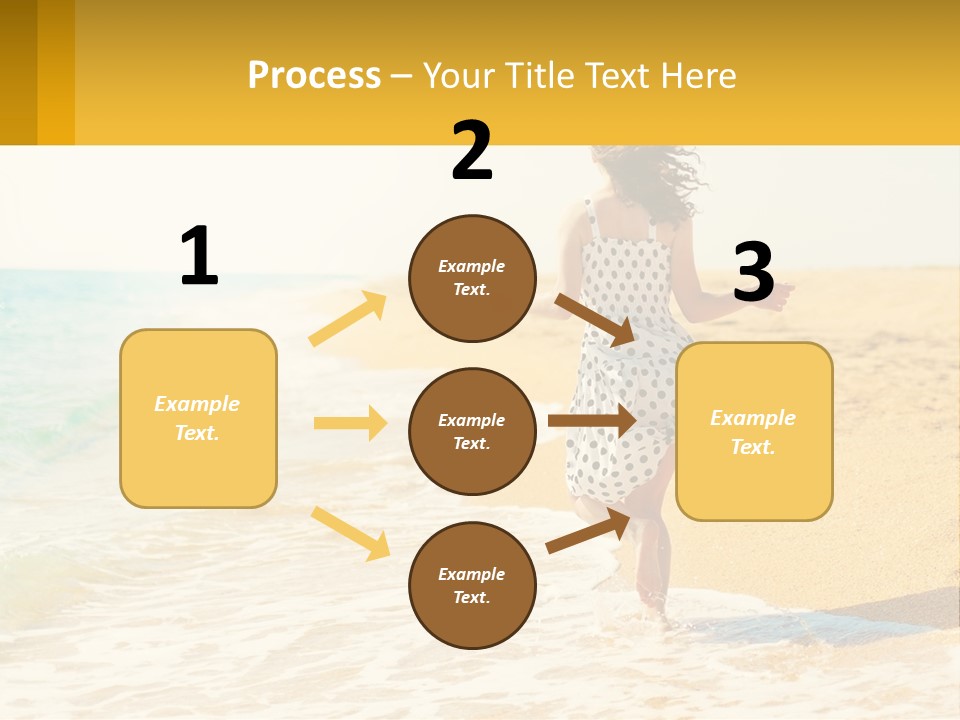 Process – Your Title Text Here

1

Example Text.

2

Example Text.

Example Text.

Example Text.

3

Example Text.